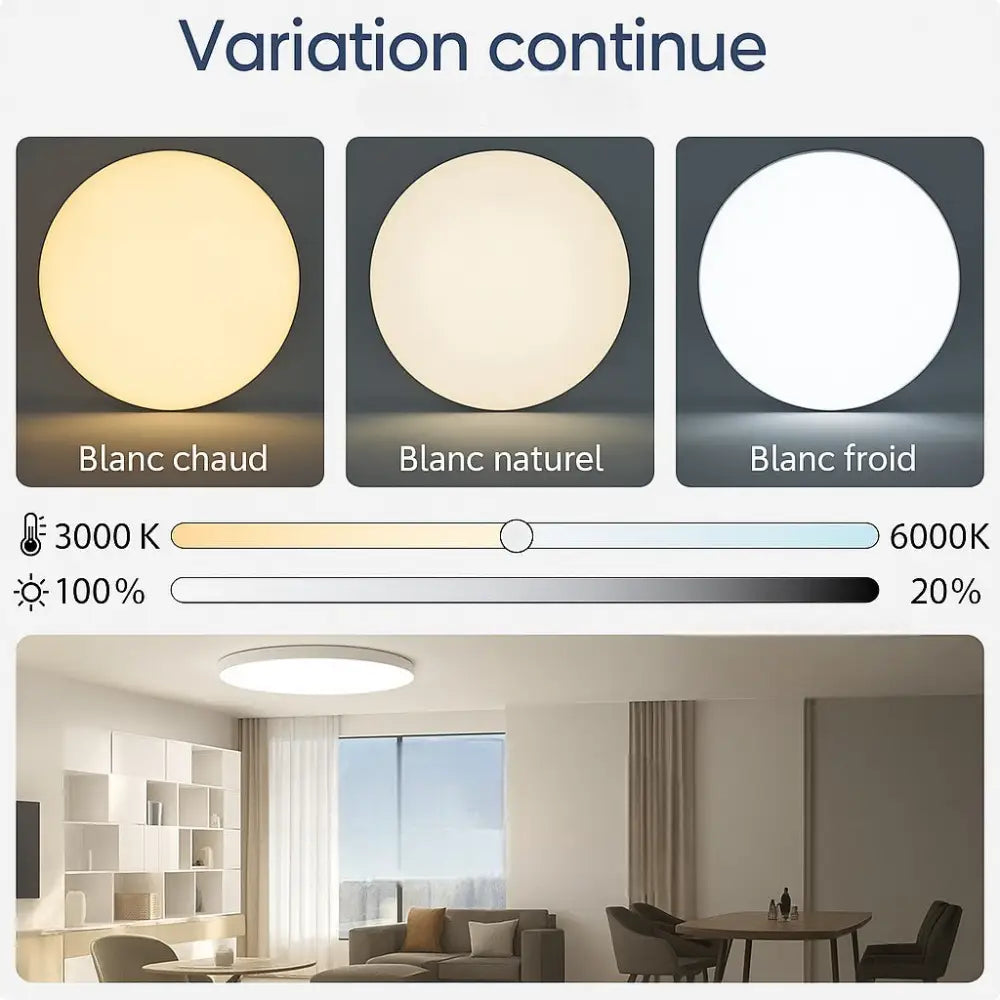 Variation continue

Blanc chaud

Blanc naturel

Blanc froid

3000 K

6000K

100%

20%